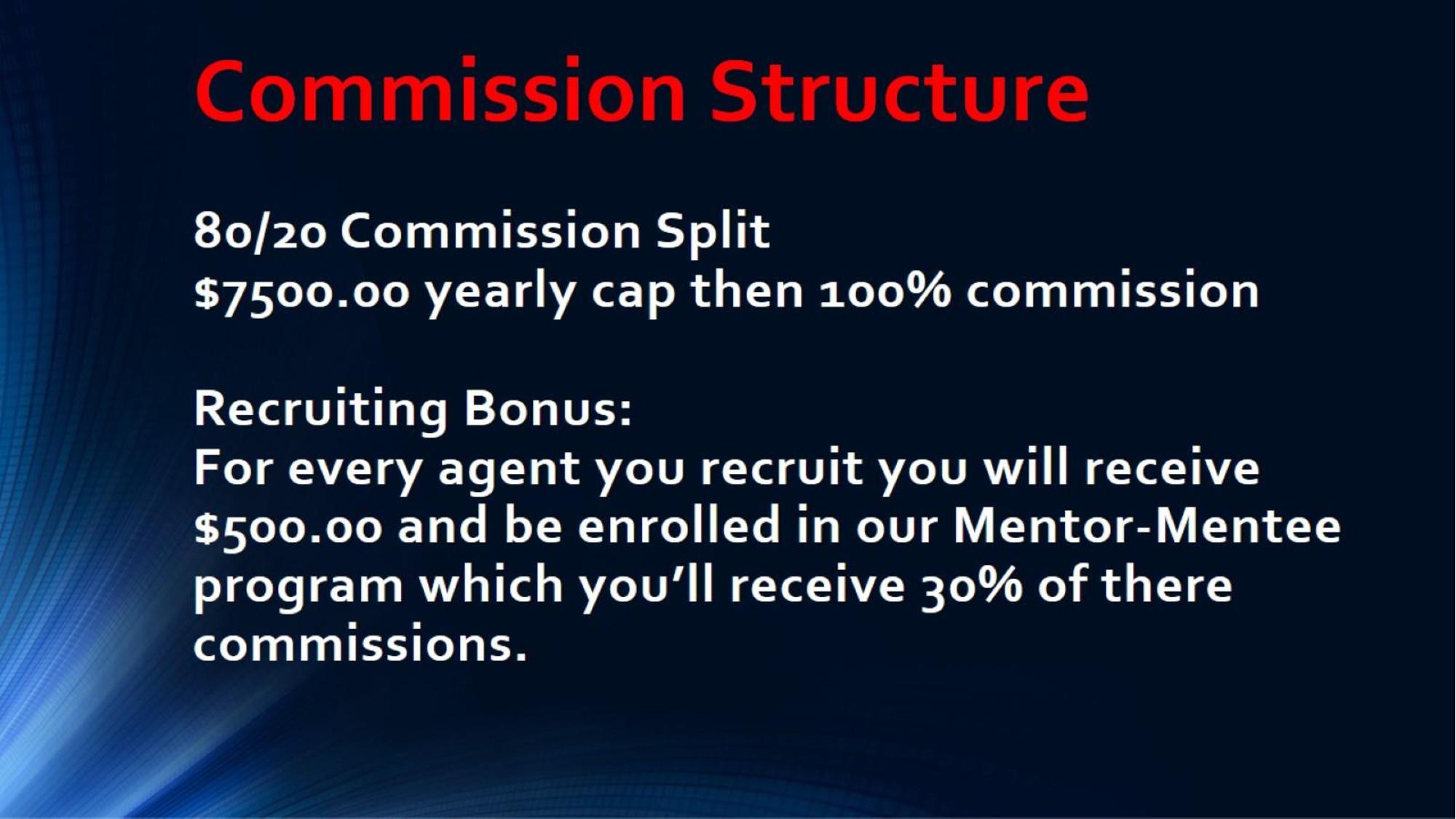 Commission Structure

80/20 Commission Split
\$7500.00 yearly cap then 100% commission

Recruiting Bonus:
For every agent you recruit you will receive \$500.00 and be enrolled in our Mentor-Mentee program which you'll receive 30% of there commissions.